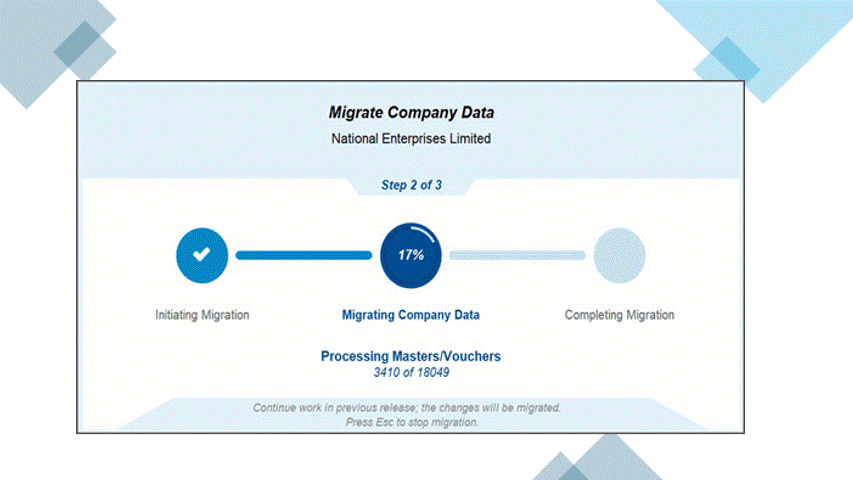 Migrate Company Data
National Enterprises Limited

Step 2 of 3

17%

Initiating Migration

Migrating Company Data

Completing Migration

Processing Masters/Vouchers
3410 of 18049

Continue work in previous release; the changes will be migrated.
Press Esc to stop migration.